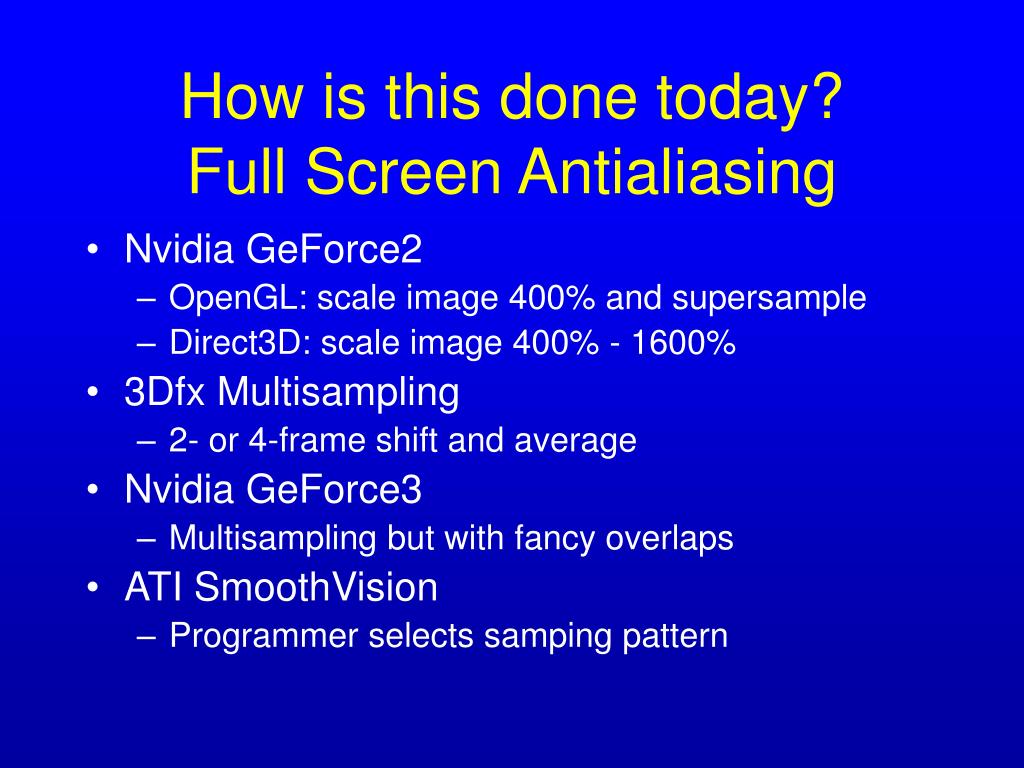 How is this done today?
Full Screen Antialiasing

• Nvidia GeForce2
– OpenGL: scale image 400% and supersample
– Direct3D: scale image 400% - 1600%
• 3Dfx Multisampling
– 2- or 4-frame shift and average
• Nvidia GeForce3
– Multisampling but with fancy overlaps
• ATI SmoothVision
– Programmer selects samping pattern